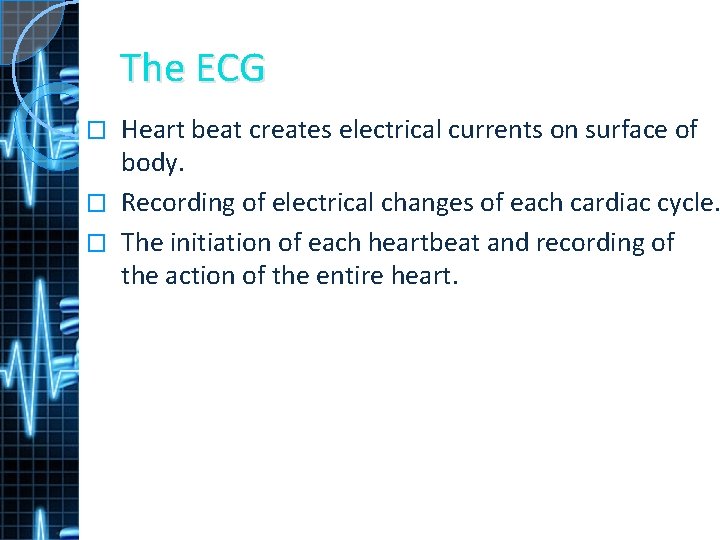 The ECG

□ Heart beat creates electrical currents on surface of body.

□ Recording of electrical changes of each cardiac cycle.

□ The initiation of each heartbeat and recording of the action of the entire heart.